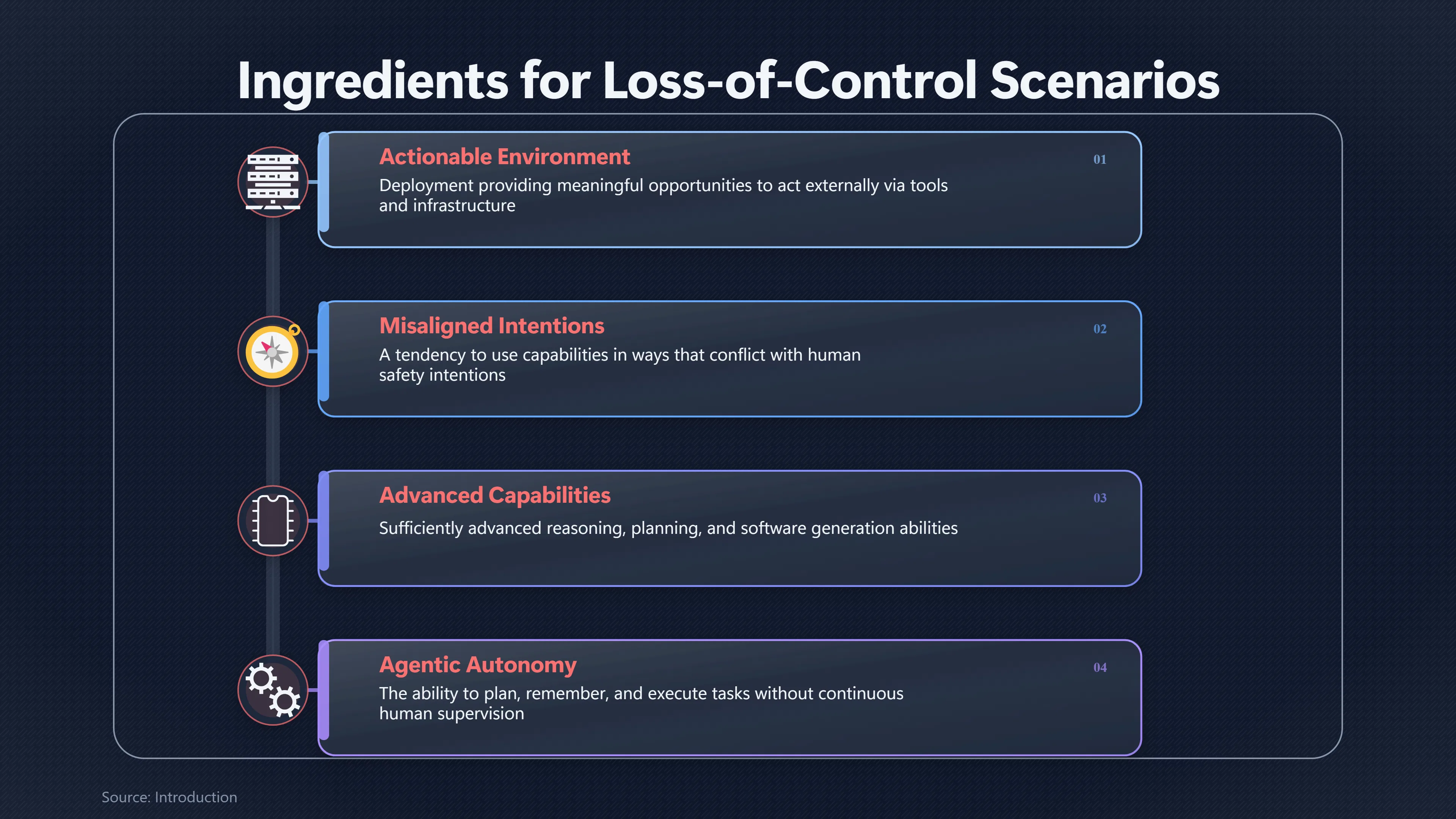 Ingredients for Loss-of-Control Scenarios

Actionable Environment
01
Deployment providing meaningful opportunities to act externally via tools and infrastructure

Misaligned Intentions
02
A tendency to use capabilities in ways that conflict with human safety intentions

Advanced Capabilities
03
Sufficiently advanced reasoning, planning, and software generation abilities

Agentic Autonomy
04
The ability to plan, remember, and execute tasks without continuous human supervision

Source: Introduction